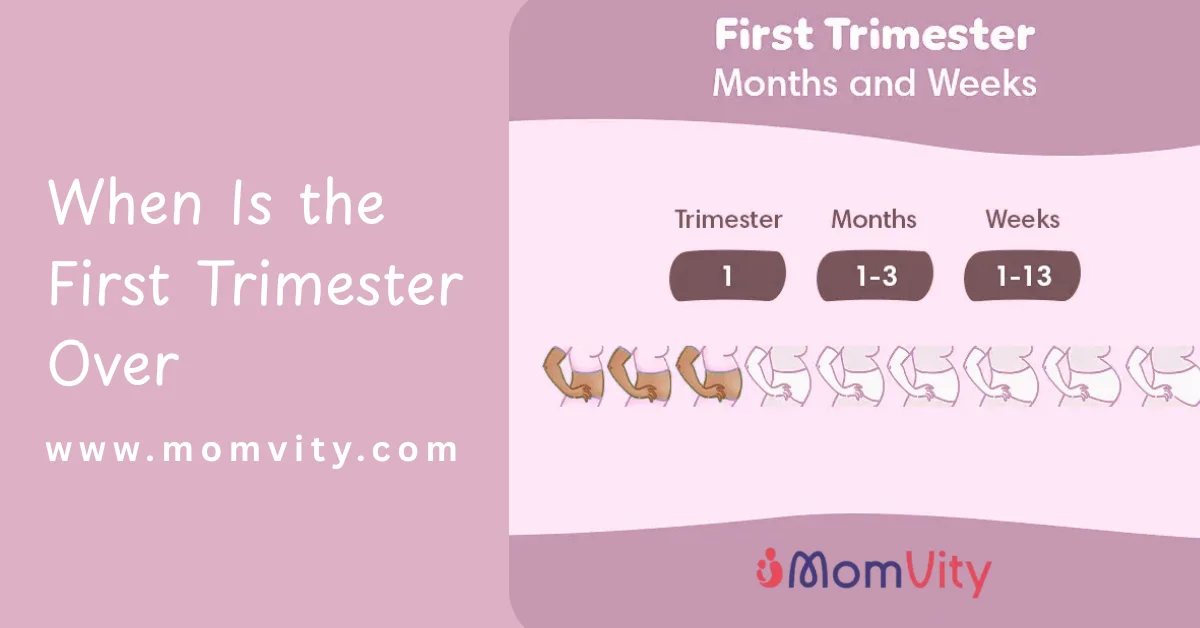 When Is the First Trimester Over

www.momvity.com

First Trimester
Months and Weeks

| Trimester | Months | Weeks |
|---|---|---|
| 1 | 1-3 | 1-13 |

MomVity